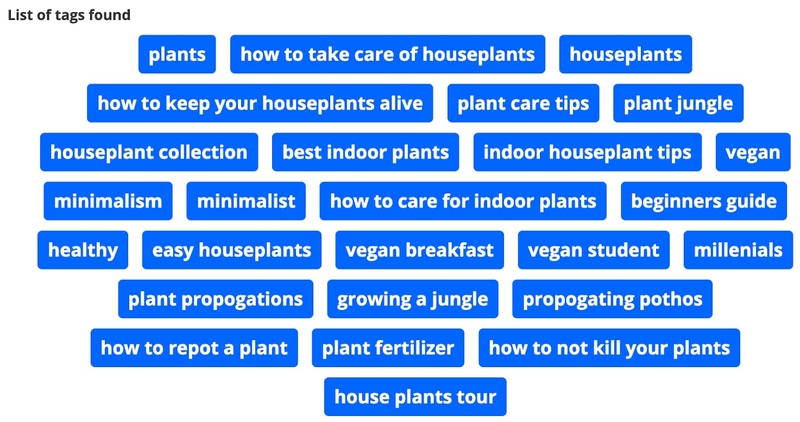 List of tags found

plants
how to take care of houseplants
houseplants
how to keep your houseplants alive
plant care tips
plant jungle
houseplant collection
best indoor plants
indoor houseplant tips
vegan
minimalism
minimalist
how to care for indoor plants
beginners guide
healthy
easy houseplants
vegan breakfast
vegan student
millenials
plant propogations
growing a jungle
propogating pothos
how to repot a plant
plant fertilizer
how to not kill your plants
house plants tour